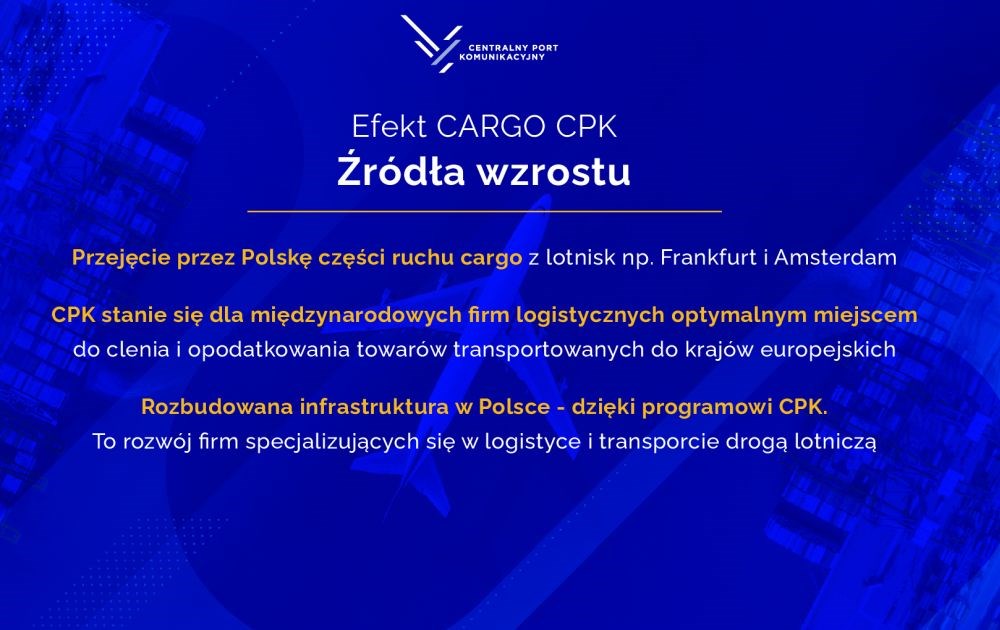 CENTRALNY PORT KOMUNIKACYJNY

Efekt CARGO CPK
Źródła wzrostu

Przejęcie przez Polskę części ruchu cargo z lotnisk np. Frankfurt i Amsterdam

CPK stanie się dla międzynarodowych firm logistycznych optymalnym miejscem do clenia i opodatkowania towarów transportowanych do krajów europejskich

Rozbudowana infrastruktura w Polsce - dzięki programowi CPK.
To rozwój firm specjalizujących się w logistyce i transporcie drogą lotniczą